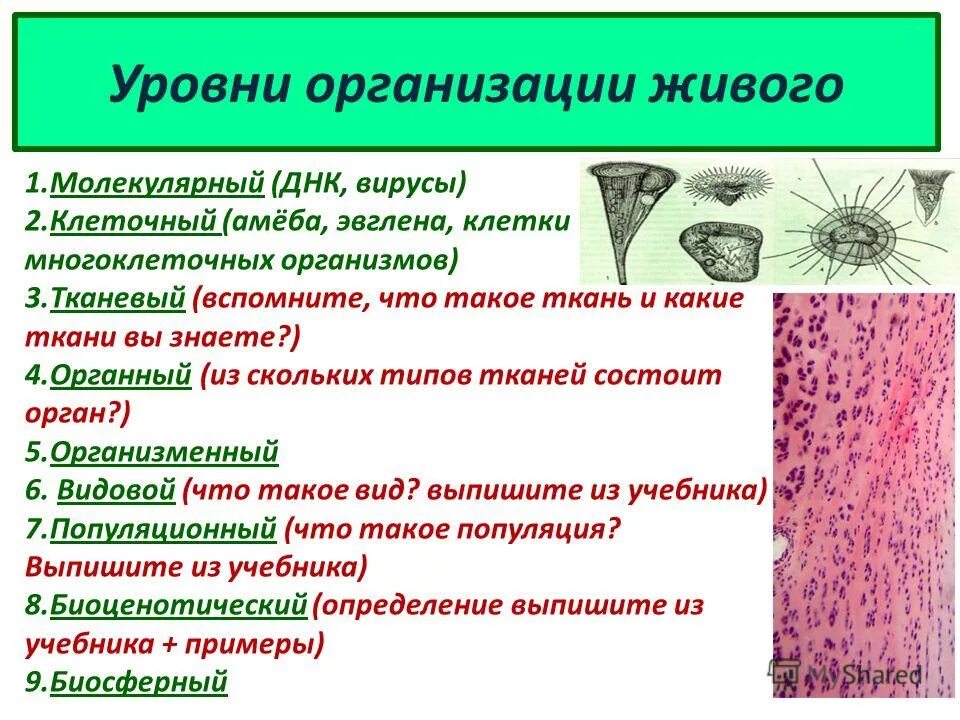 Уровни организации живого

1.Молекулярный (ДНК, вирусы)
2.Клеточный (амёба, эвглена, клетки многоклеточных организмов)
3.Тканевый (вспомните, что такое ткань и какие ткани вы знаете?)
4.Органный (из скольких типов тканей состоит орган?)
5.Организменный
6. Видовой (что такое вид? выпишите из учебника)
7.Популяционный (что такое популяция? Выпишите из учебника)
8.Биоценотический (определение выпишите из учебника + примеры)
9.Биосферный

MyShared